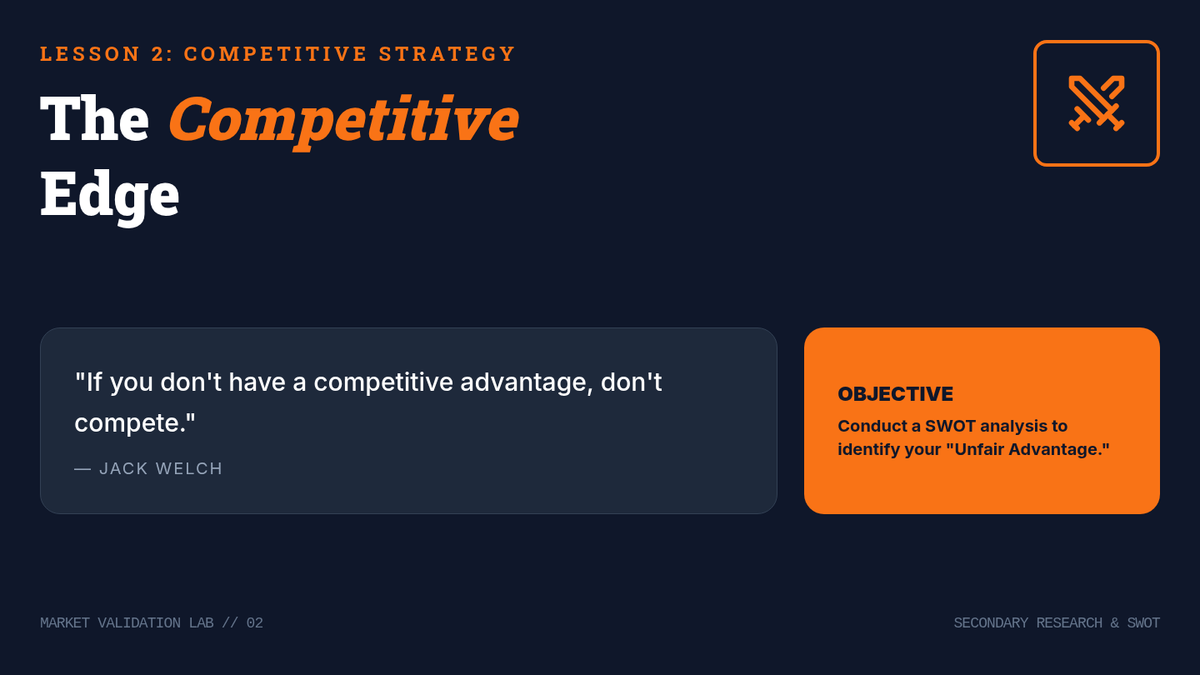 LESSON 2: COMPETITIVE STRATEGY

The Competitive Edge

"If you don't have a competitive advantage, don't compete."

— JACK WELCH

OBJECTIVE

Conduct a SWOT analysis to identify your "Unfair Advantage."

MARKET VALIDATION LAB // 02

SECONDARY RESEARCH & SWOT